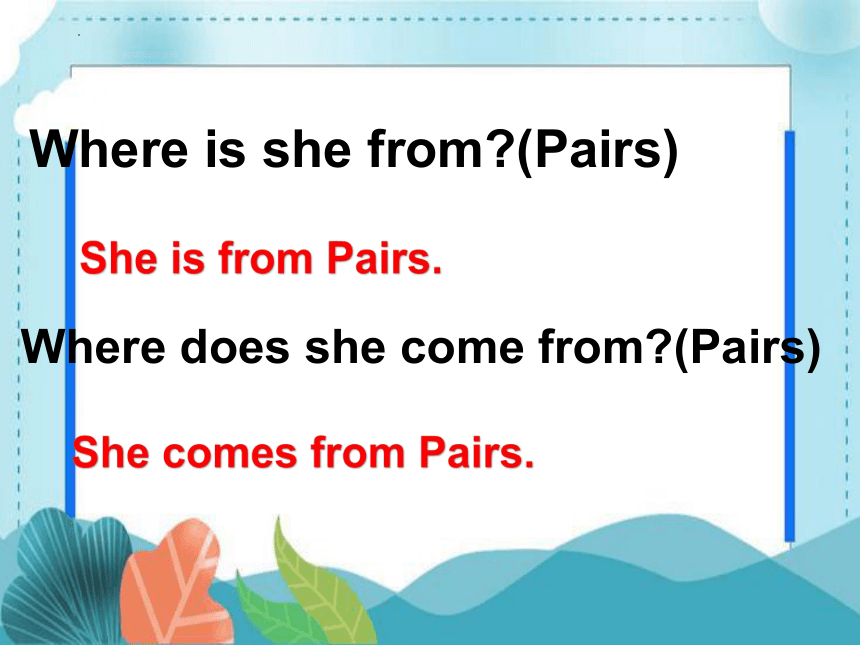 Where is she from?(Pairs)

She is from Pairs.

Where does she come from?(Pairs)

She comes from Pairs.